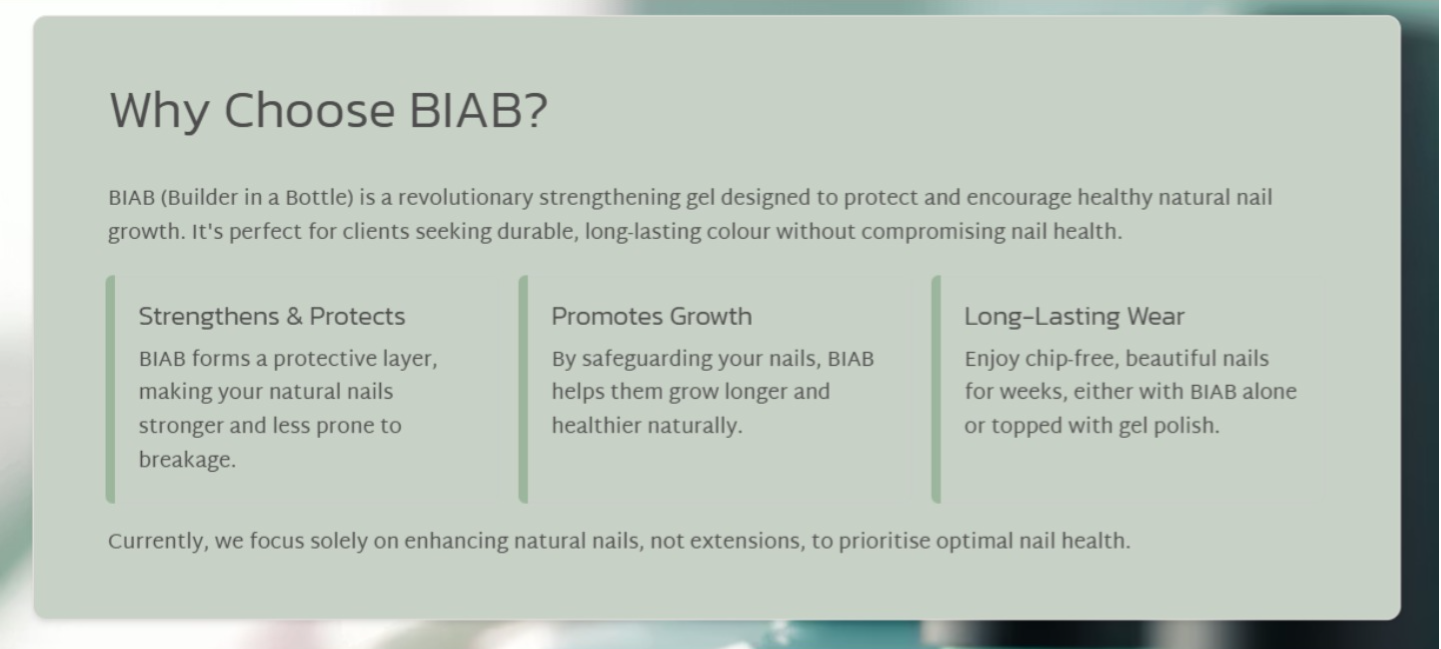 Why Choose BIAB?

BIAB (Builder in a Bottle) is a revolutionary strengthening gel designed to protect and encourage healthy natural nail growth. It's perfect for clients seeking durable, long-lasting colour without compromising nail health.

Strengthens & Protects

BIAB forms a protective layer, making your natural nails stronger and less prone to breakage.

Promotes Growth

By safeguarding your nails, BIAB helps them grow longer and healthier naturally.

Long-Lasting Wear

Enjoy chip-free, beautiful nails for weeks, either with BIAB alone or topped with gel polish.

Currently, we focus solely on enhancing natural nails, not extensions, to prioritise optimal nail health.